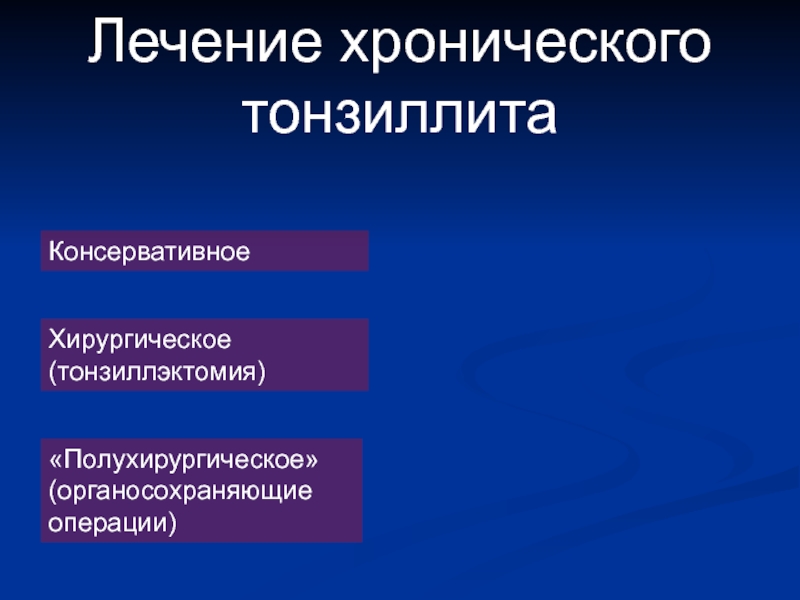 Лечение хронического тонзиллита

Консервативное

Хирургическое (тонзиллэктомия)

«Полухирургическое» (органосохраняющие операции)